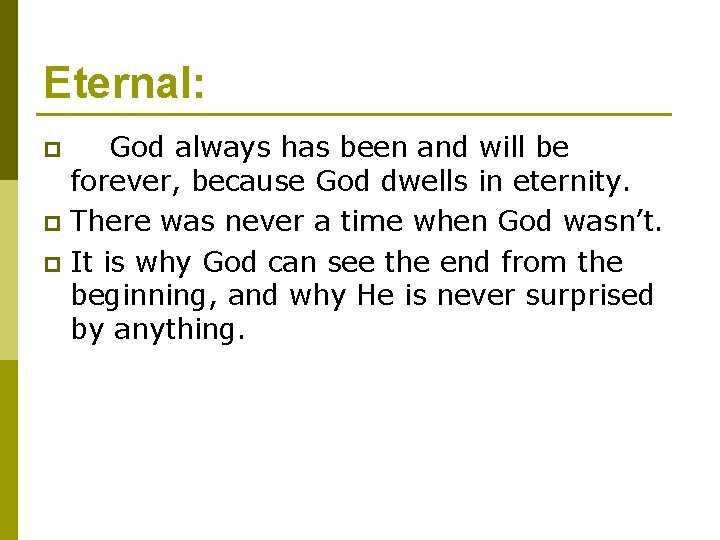 Eternal:

• God always has been and will be forever, because God dwells in eternity.
• There was never a time when God wasn't.
• It is why God can see the end from the beginning, and why He is never surprised by anything.